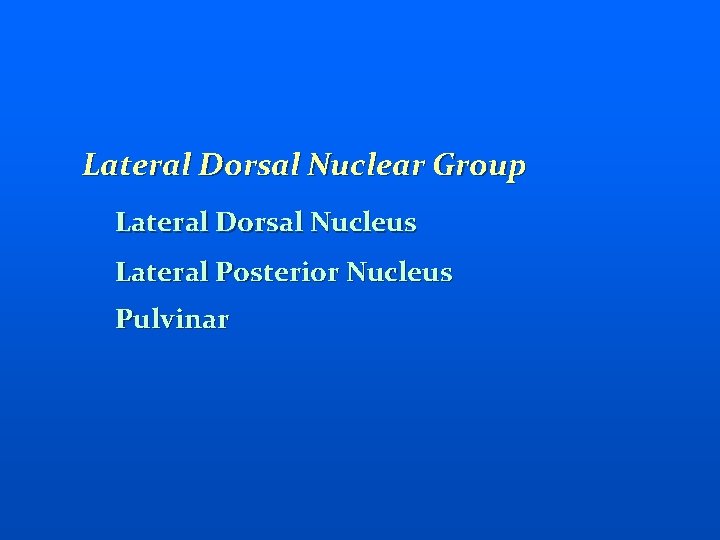 Lateral Dorsal Nuclear Group

Lateral Dorsal Nucleus

Lateral Posterior Nucleus

Pulvinar